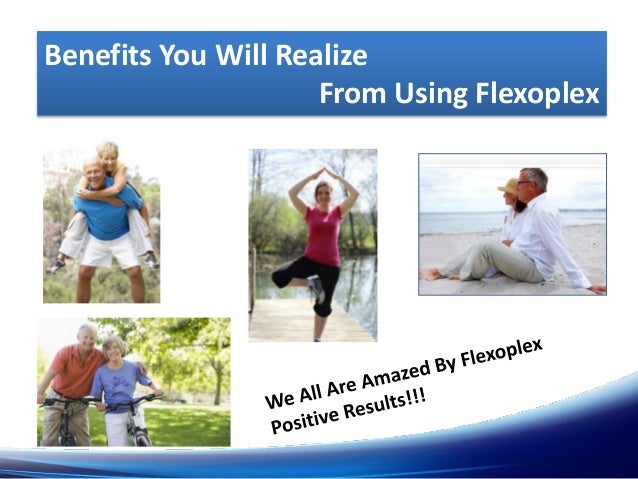 Benefits You Will Realize
From Using Flexoplex

We All Are Amazed By Flexoplex Positive Results!!!